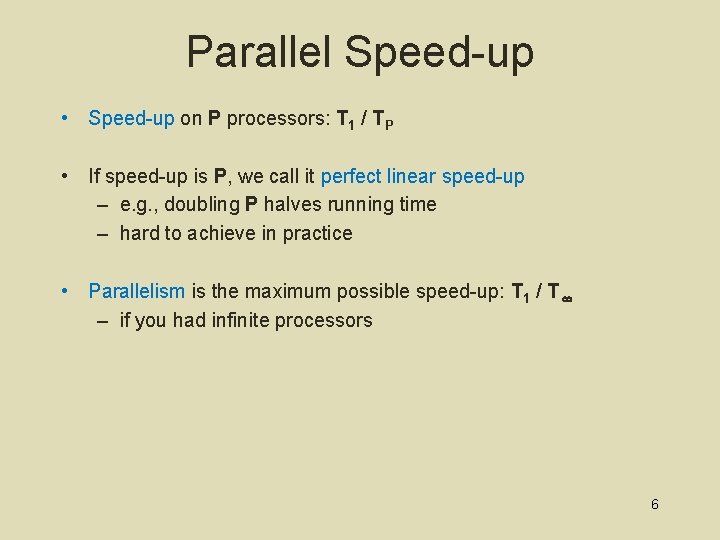 Parallel Speed-up

• Speed-up on P processors: $T_1 / T_P$

• If speed-up is P, we call it perfect linear speed-up
– e.g., doubling P halves running time
– hard to achieve in practice

• Parallelism is the maximum possible speed-up: $T_1 / T_\infty$
– if you had infinite processors

6